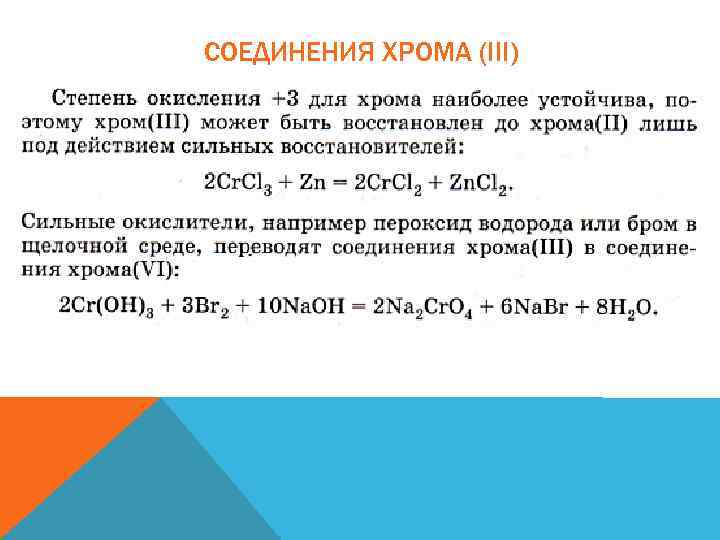 СОЕДИНЕНИЯ ХРОМА (III)

Степень окисления +3 для хрома наиболее устойчива, поэтому хром(III) может быть восстановлен до хрома(II) лишь под действием сильных восстановителей:

$2CrCl_3 + Zn = 2CrCl_2 + ZnCl_2$.

Сильные окислители, например пероксид водорода или бром в щелочной среде, переводят соединения хрома(III) в соединения хрома(VI):

$2Cr(OH)_3 + 3Br_2 + 10NaOH = 2Na_2CrO_4 + 6NaBr + 8H_2O$.